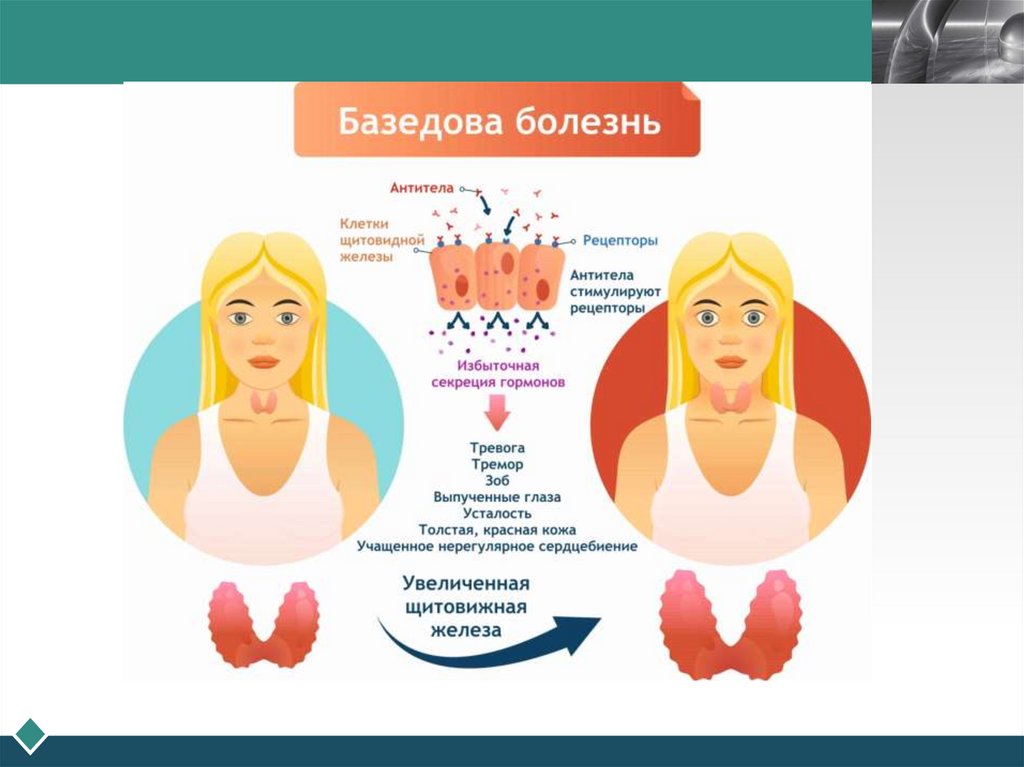 Базедова болезнь

Антитела

Клетки щитовидной железы

Рецепторы

Антитела стимулируют рецепторы

Избыточная секреция гормонов

Тревога
Тремор
Зоб
Выпученные глаза
Усталость
Толстая, красная кожа
Учащенное нерегулярное сердцебиение

Увеличенная щитовижная железа